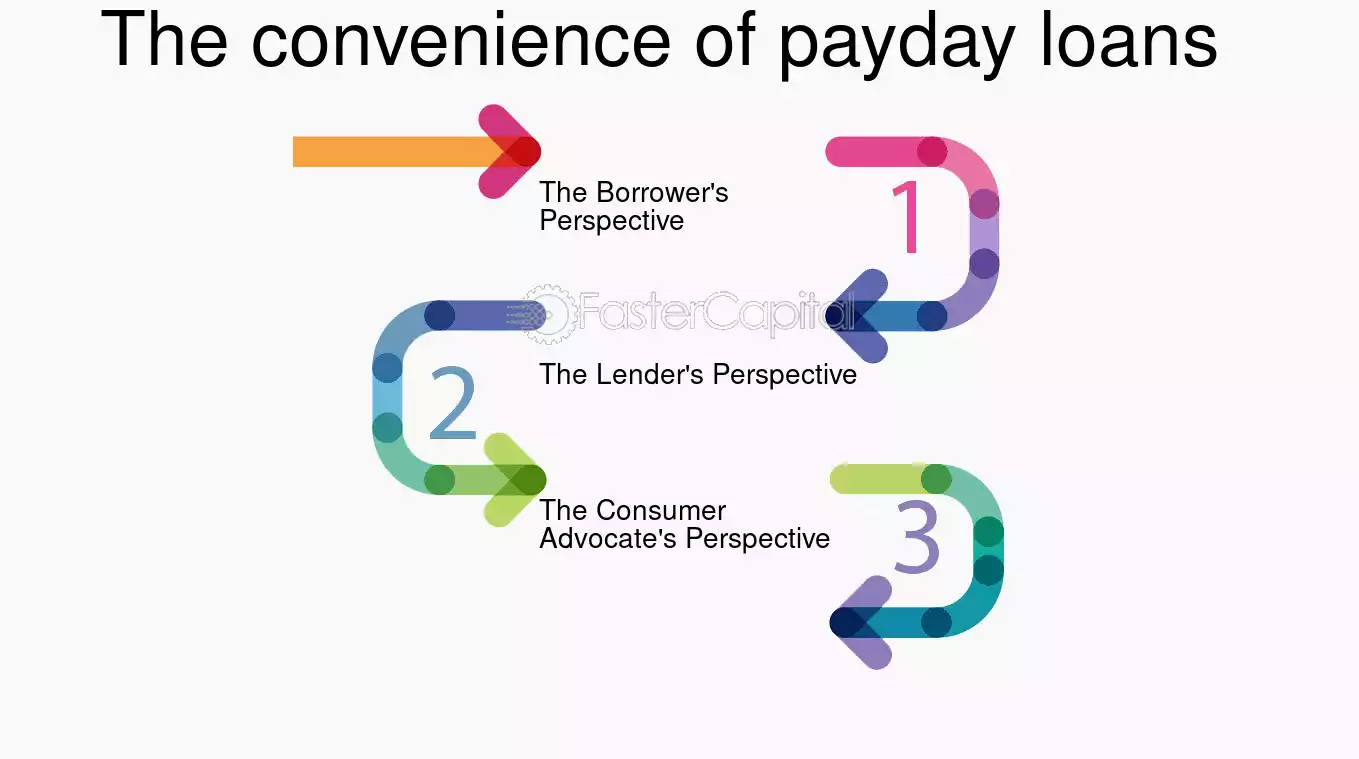 The convenience of payday loans

The Borrower's Perspective

1

FasterCapital

The Lender's Perspective

2

The Consumer Advocate's Perspective

3